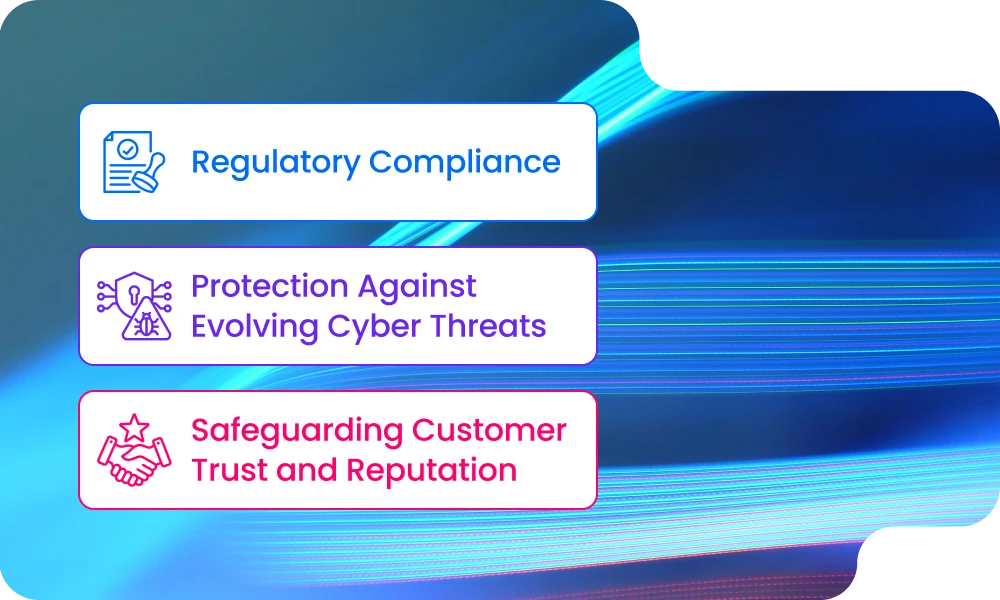 Regulatory Compliance

Protection Against Evolving Cyber Threats

Safeguarding Customer Trust and Reputation